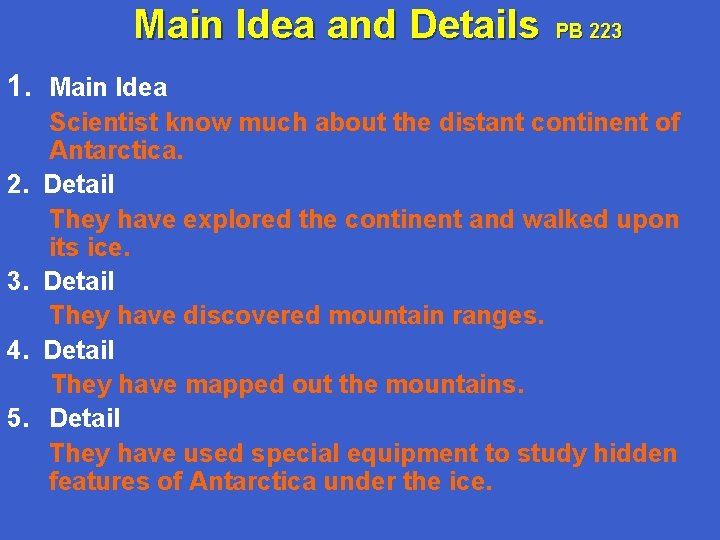 Main Idea and Details PB 223

1. Main Idea

Scientist know much about the distant continent of Antarctica.

2. Detail

They have explored the continent and walked upon its ice.

3. Detail

They have discovered mountain ranges.

4. Detail

They have mapped out the mountains.

5. Detail

They have used special equipment to study hidden features of Antarctica under the ice.